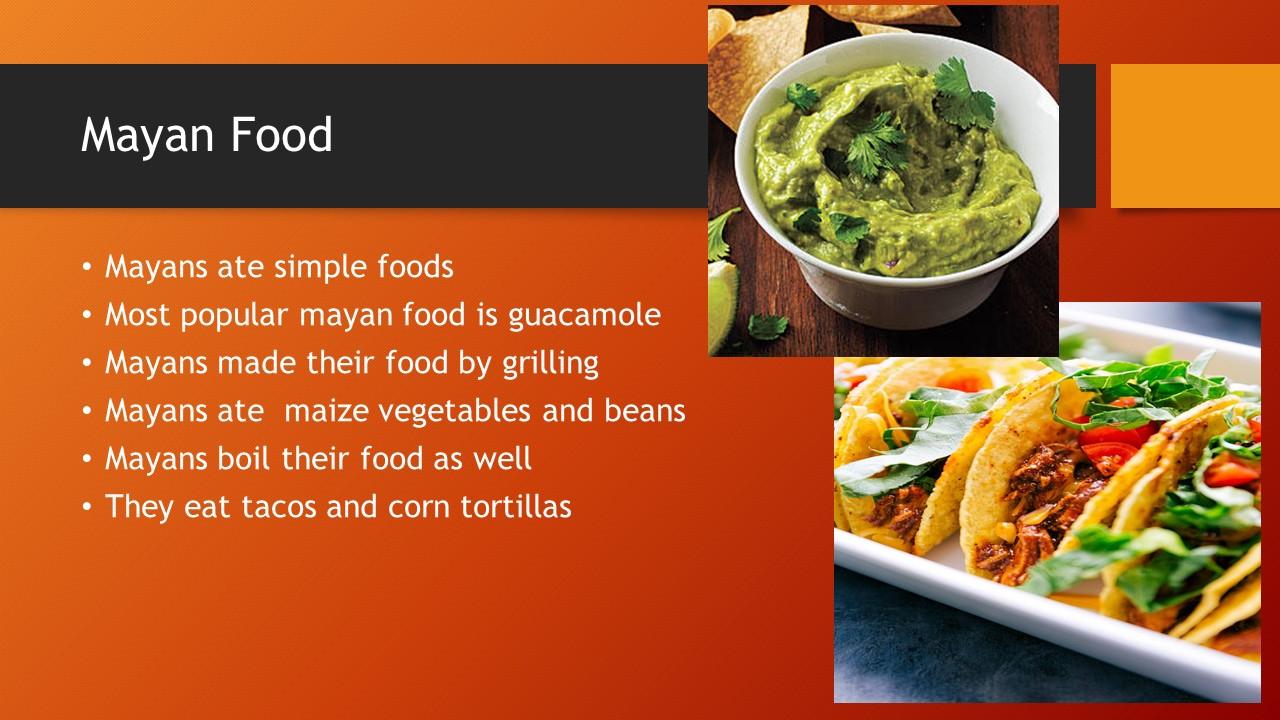 Mayan Food

• Mayans ate simple foods
• Most popular mayan food is guacamole
• Mayans made their food by grilling
• Mayans ate  maize vegetables and beans
• Mayans boil their food as well
• They eat tacos and corn tortillas